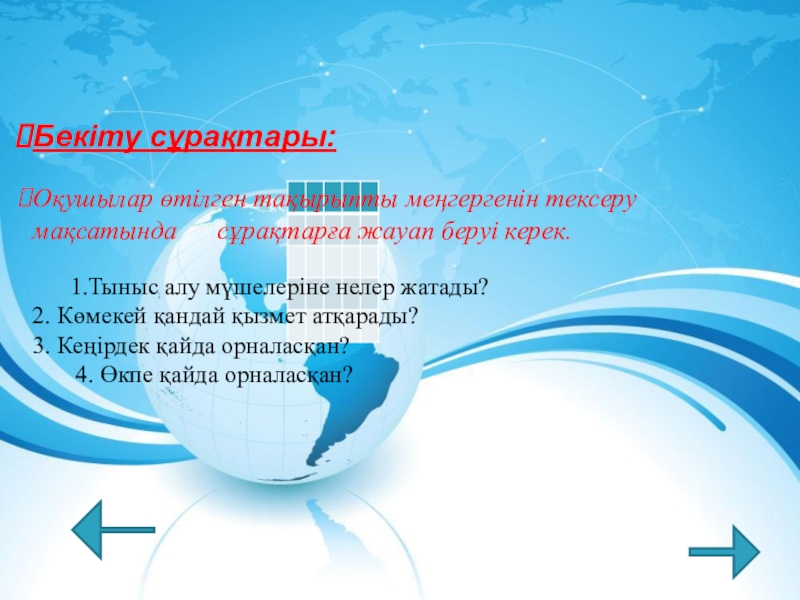 Бекіту сұрақтары:

Оқушылар өтілген тақырыпты меңгергенін тексеру мақсатында сұрақтарға жауап беруі керек.

1.Тыныс алу мүшелеріне нелер жатады?
2. Көмекей қандай қызмет атқарады?
3. Кеңірдек қайда орналасқан?
4. Өкпе қайда орналасқан?